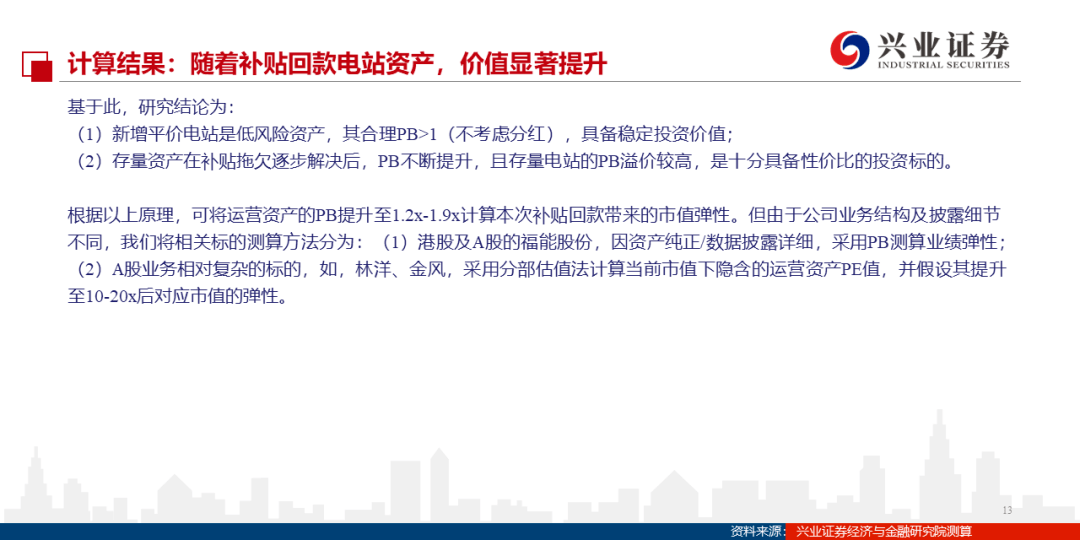 计算结果：随着补贴回款电站资产，价值显著提升

兴业证券
INDUSTRIAL SECURITIES

基于此，研究结论为：
（1）新增平价电站是低风险资产，其合理PB>1（不考虑分红），具备稳定投资价值；
（2）存量资产在补贴拖欠逐步解决后，PB不断提升，且存量电站的PB溢价较高，是十分具备性价比的投资标的。

根据以上原理，可将运营资产的PB提升至1.2x-1.9x计算本次补贴回款带来的市值弹性。但由于公司业务结构及披露细节不同，我们将相关标的测算方法分为：（1）港股及A股的福能股份，因资产纯正/数据披露详细，采用PB测算业绩弹性；（2）A股业务相对复杂的标的，如，林洋、金风，采用分部估值法计算当前市值下隐含的运营资产PE值，并假设其提升至10-20x后对应市值的弹性。

13

资料来源：兴业证券经济与金融研究院测算